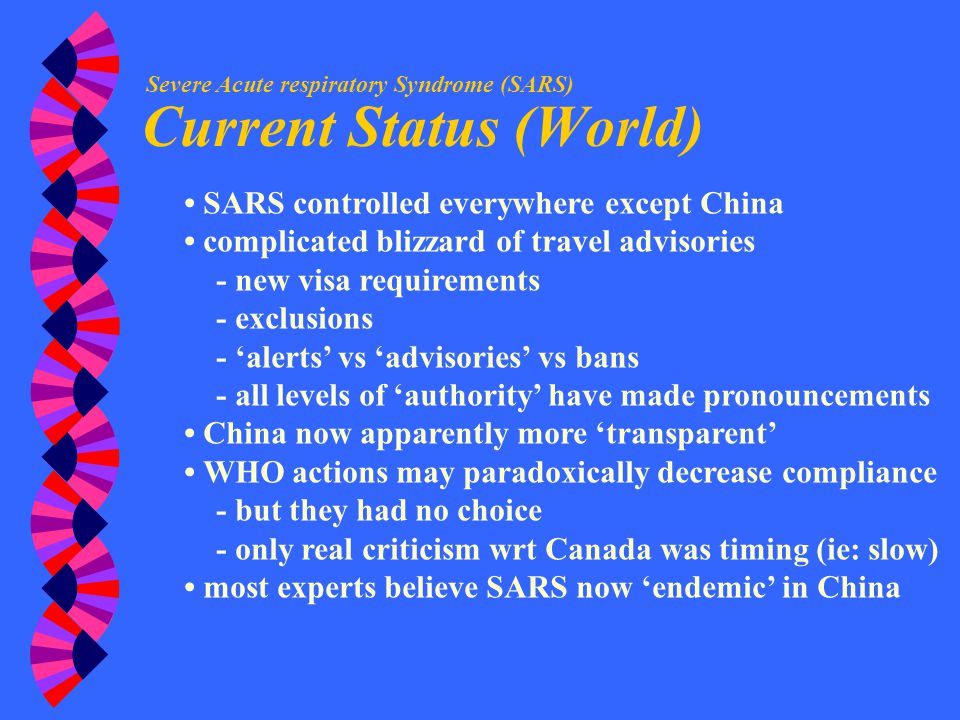 Severe Acute respiratory Syndrome (SARS)
Current Status (World)

• SARS controlled everywhere except China
• complicated blizzard of travel advisories
- new visa requirements
- exclusions
- ‘alerts’ vs ‘advisories’ vs bans
- all levels of ‘authority’ have made pronouncements
• China now apparently more ‘transparent’
• WHO actions may paradoxically decrease compliance
- but they had no choice
- only real criticism wrt Canada was timing (ie: slow)
• most experts believe SARS now ‘endemic’ in China